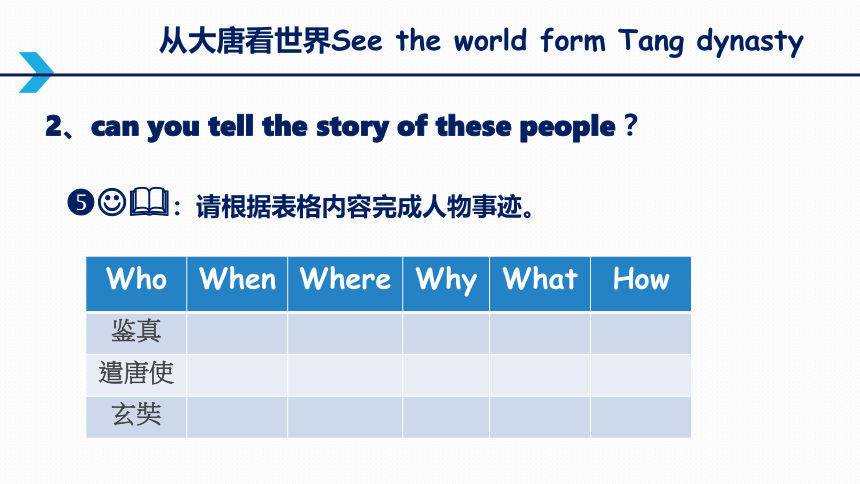 从大唐看世界See the world form Tang dynasty

2、can you tell the story of these people？

❺☺📖：请根据表格内容完成人物事迹。

| Who | When | Where | Why | What | How |
|---|---|---|---|---|---|
| 鉴真 | | | | | |
| 遣唐使 | | | | | |
| 玄奘 | | | | | |